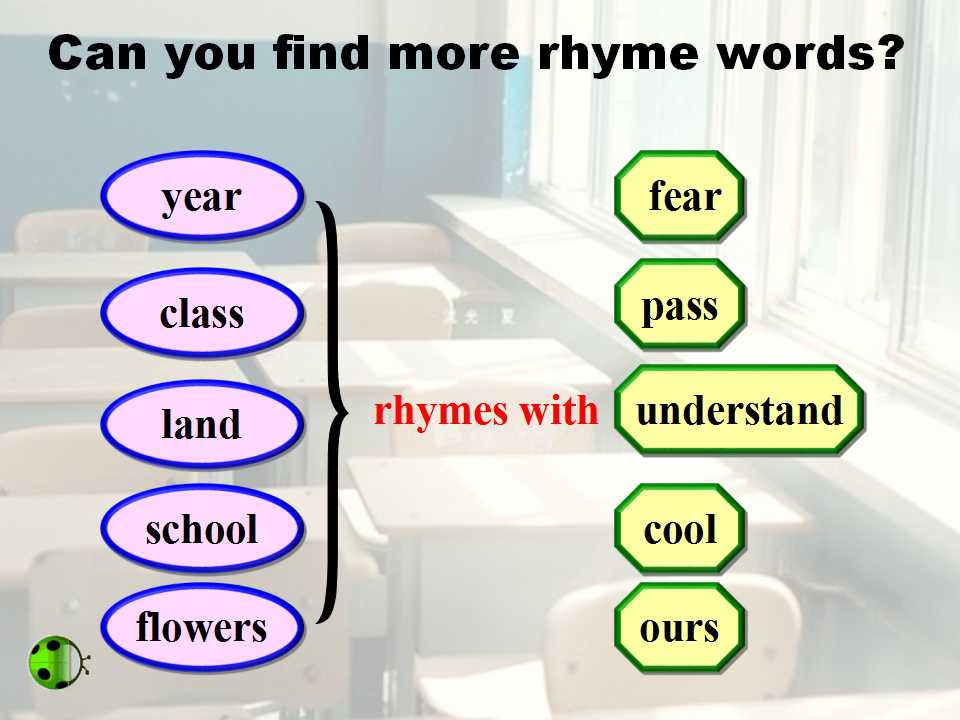 Can you find more rhyme words?

year

class

land

school

flowers

rhymes with

fear

pass

understand

cool

ours